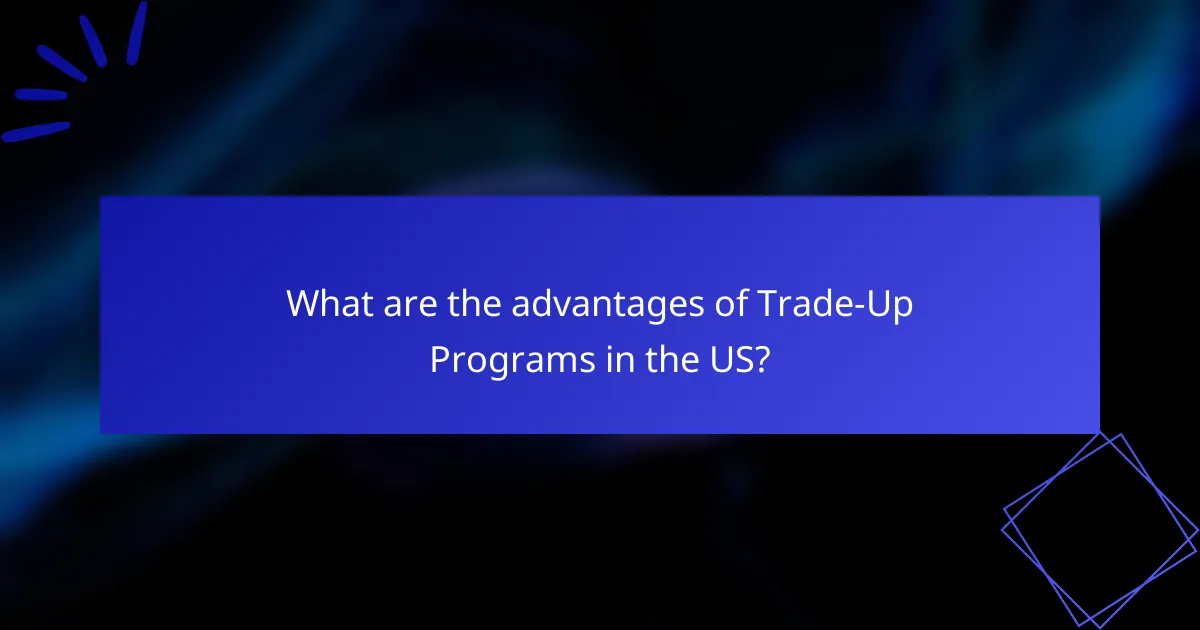 What are the advantages of Trade-Up Programs in the US?